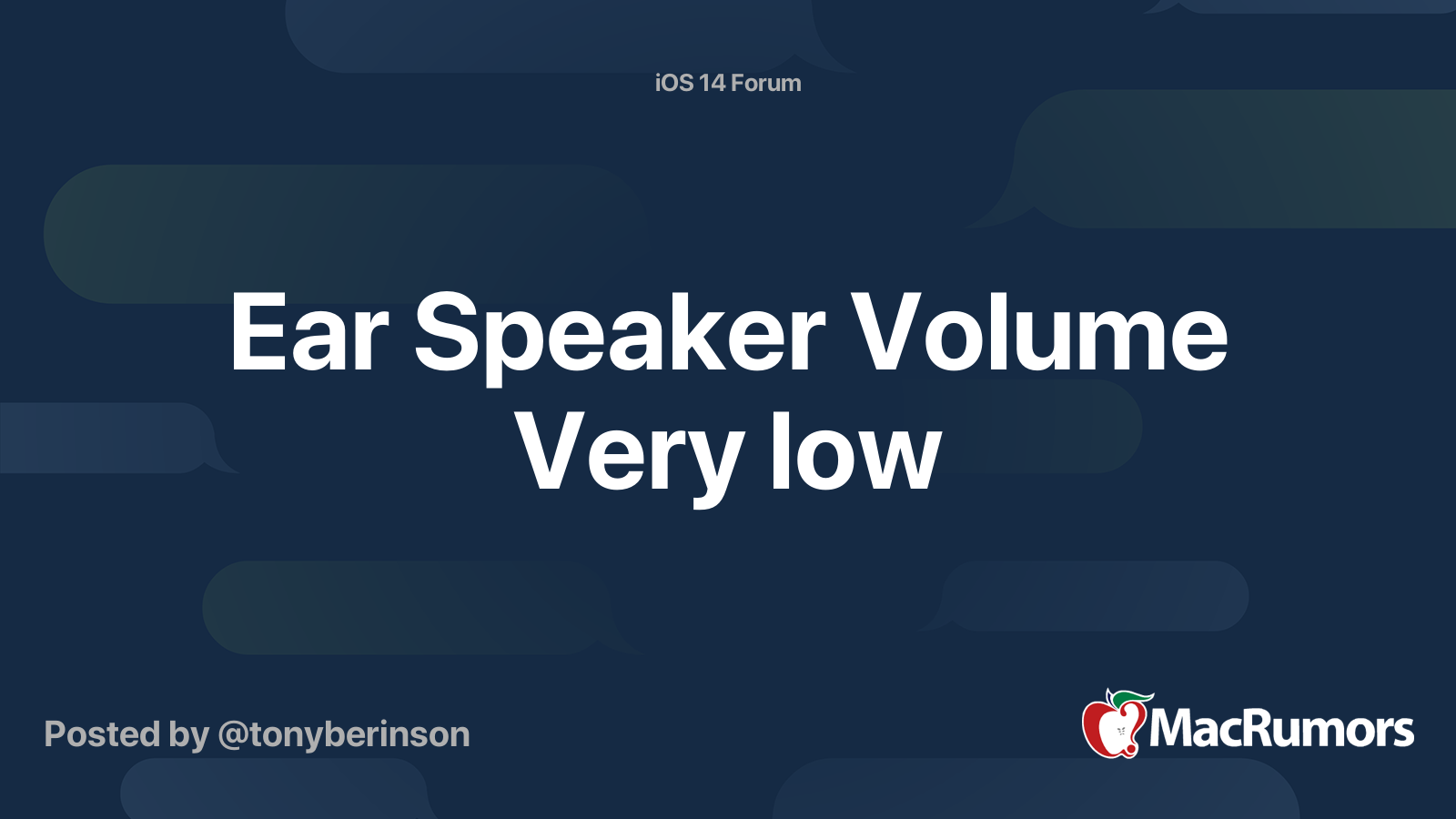 iOS 14 Forum

Ear Speaker Volume Very low

Posted by @tonyberinson

MacRumors